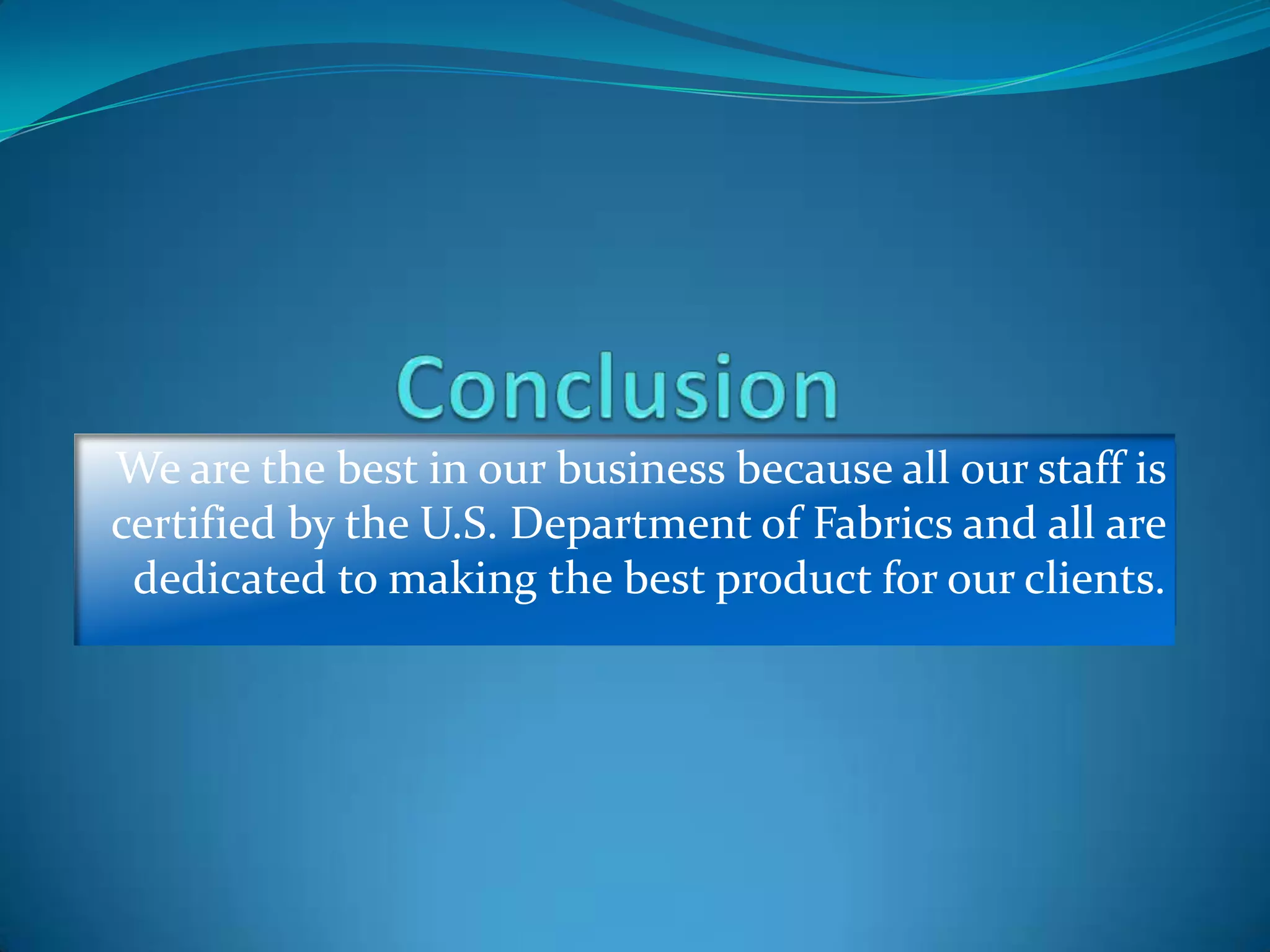 Conclusion

We are the best in our business because all our staff is certified by the U.S. Department of Fabrics and all are dedicated to making the best product for our clients.